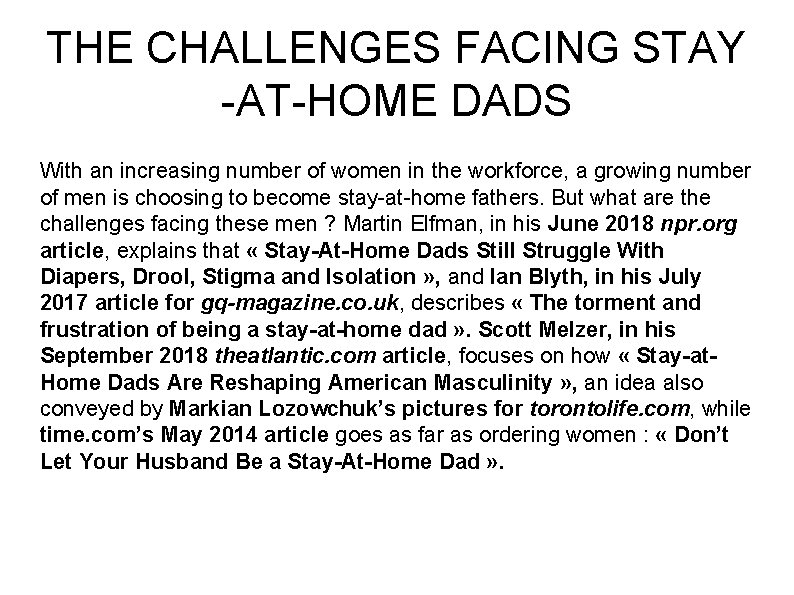 THE CHALLENGES FACING STAY -AT-HOME DADS

With an increasing number of women in the workforce, a growing number of men is choosing to become stay-at-home fathers. But what are the challenges facing these men ? Martin Elfman, in his June 2018 npr.org article, explains that « Stay-At-Home Dads Still Struggle With Diapers, Drool, Stigma and Isolation », and Ian Blyth, in his July 2017 article for gq-magazine.co.uk, describes « The torment and frustration of being a stay-at-home dad ». Scott Melzer, in his September 2018 theatlantic.com article, focuses on how « Stay-at-Home Dads Are Reshaping American Masculinity », an idea also conveyed by Markian Lozowchuk's pictures for torontolife.com, while time.com's May 2014 article goes as far as ordering women : « Don't Let Your Husband Be a Stay-At-Home Dad ».